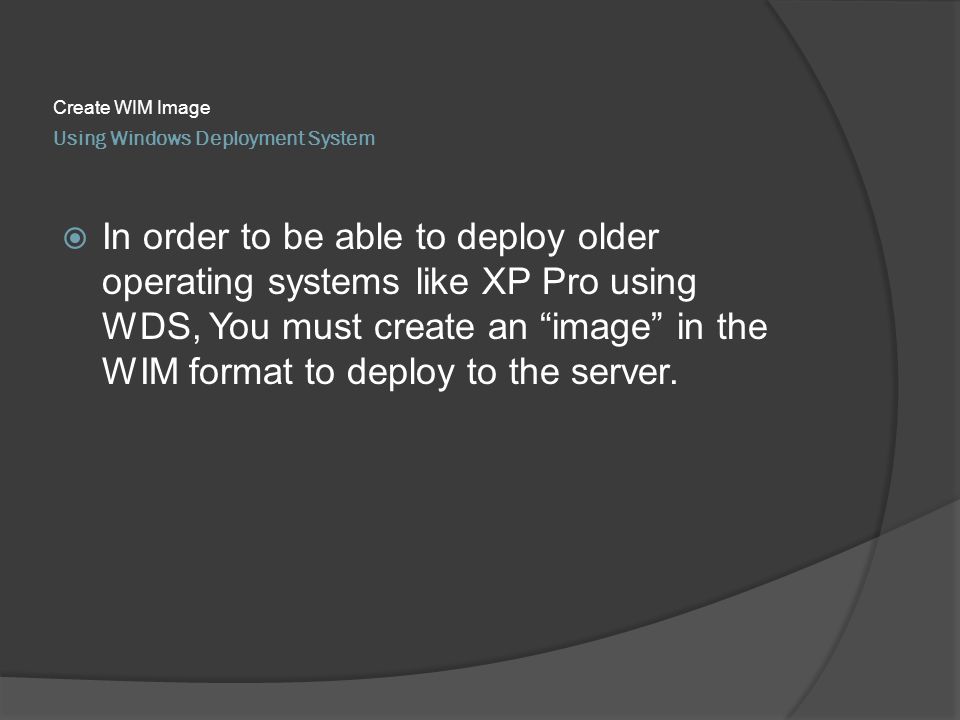 Create WIM Image
Using Windows Deployment System

In order to be able to deploy older operating systems like XP Pro using WDS, You must create an “image” in the WIM format to deploy to the server.